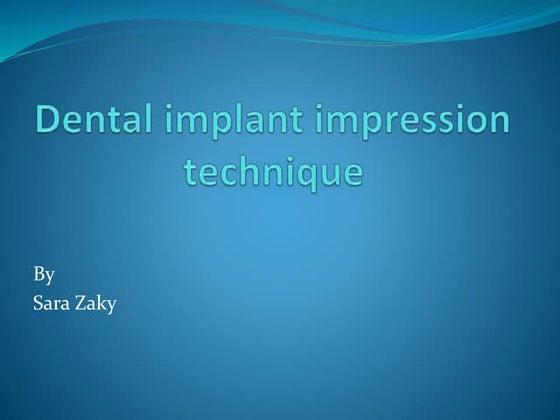 Dental implant impression technique

By
Sara Zaky